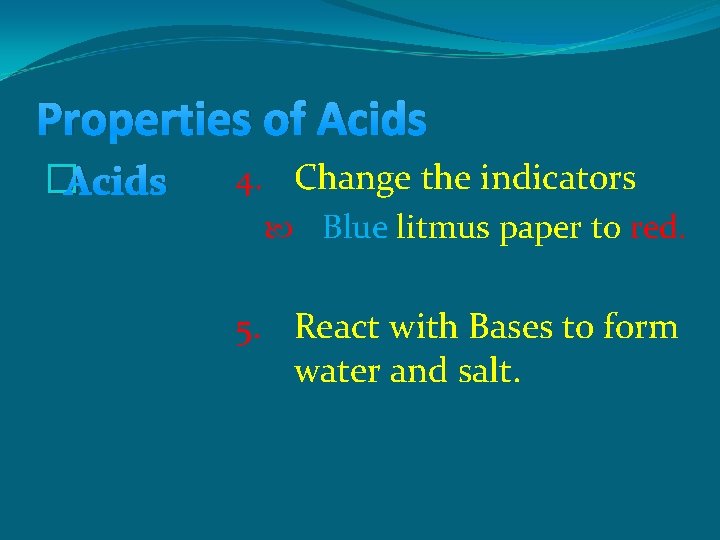 Properties of Acids

Acids

4. Change the indicators

Blue litmus paper to red.

5. React with Bases to form water and salt.